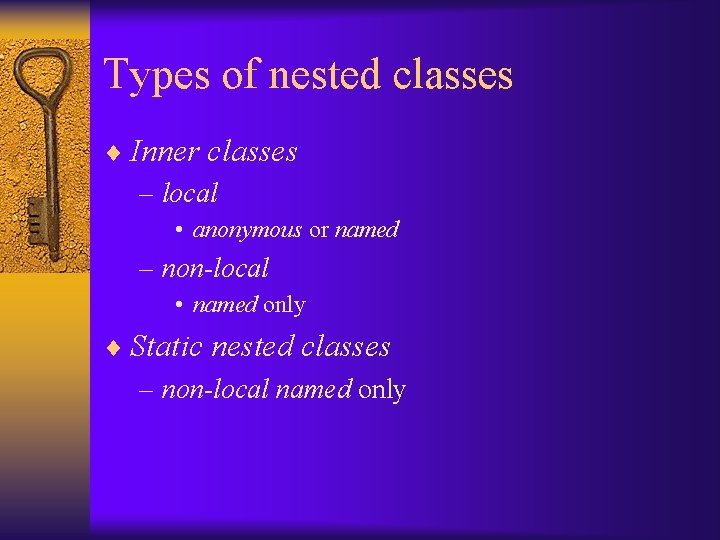 Types of nested classes

♦ Inner classes
– local
• anonymous or named
– non-local
• named only
♦ Static nested classes
– non-local named only